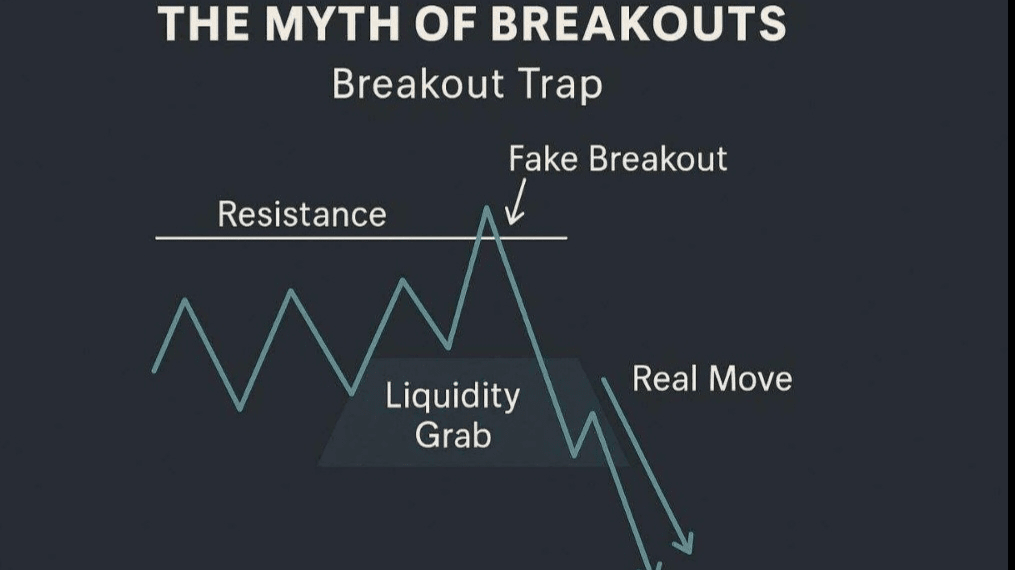 THE MYTH OF BREAKOUTS
Breakout Trap

Fake Breakout

Resistance

Liquidity Grab

Real Move